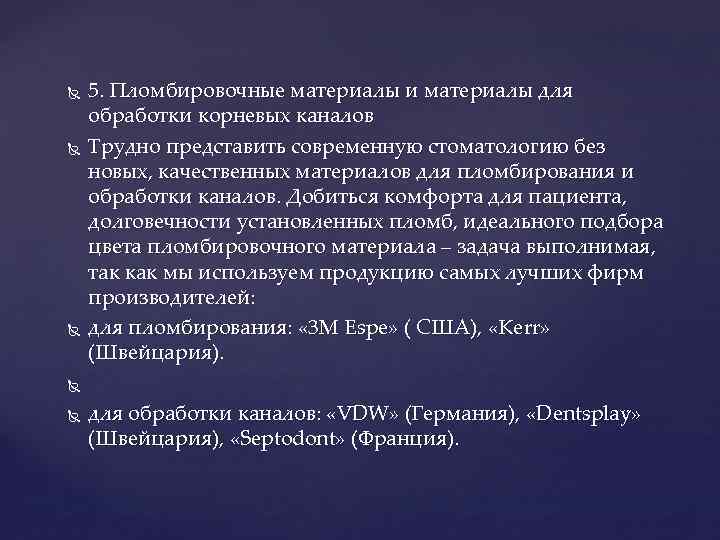 5. Пломбировочные материалы и материалы для обработки корневых каналов

Трудно представить современную стоматологию без новых, качественных материалов для пломбирования и обработки каналов. Добиться комфорта для пациента, долговечности установленных пломб, идеального подбора цвета пломбировочного материала – задача выполнимая, так как мы используем продукцию самых лучших фирм производителей:

для пломбирования: «3M Espe» ( США), «Kerr» (Швейцария).

для обработки каналов: «VDW» (Германия), «Dentsplay» (Швейцария), «Septodont» (Франция).